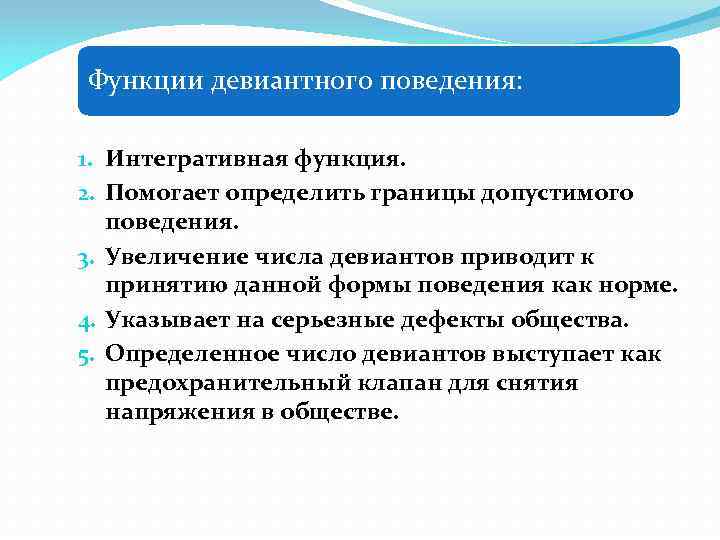 Функции девиантного поведения:

1. Интегративная функция.
2. Помогает определить границы допустимого поведения.
3. Увеличение числа девиантов приводит к принятию данной формы поведения как норме.
4. Указывает на серьезные дефекты общества.
5. Определенное число девиантов выступает как предохранительный клапан для снятия напряжения в обществе.